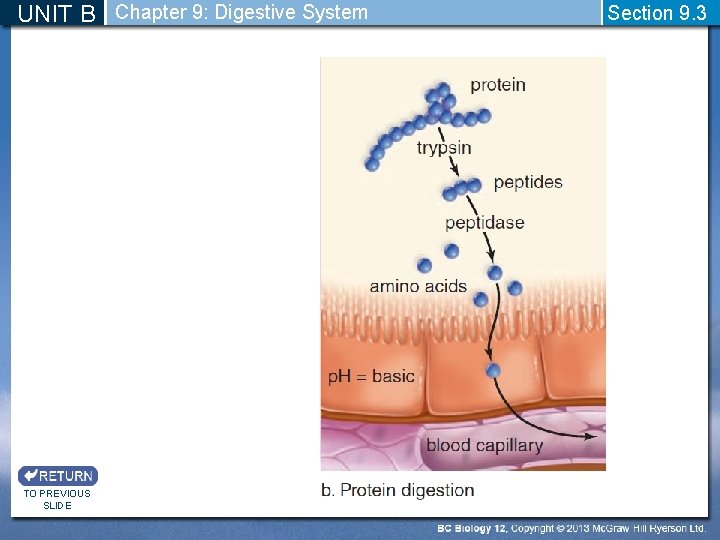 UNIT B Chapter 9: Digestive System Section 9.3

protein

trypsin

peptides

peptidase

amino acids

pH = basic

blood capillary

b. Protein digestion

RETURN TO PREVIOUS SLIDE

BC Biology 12, Copyright © 2013 McGraw Hill Ryerson Ltd.